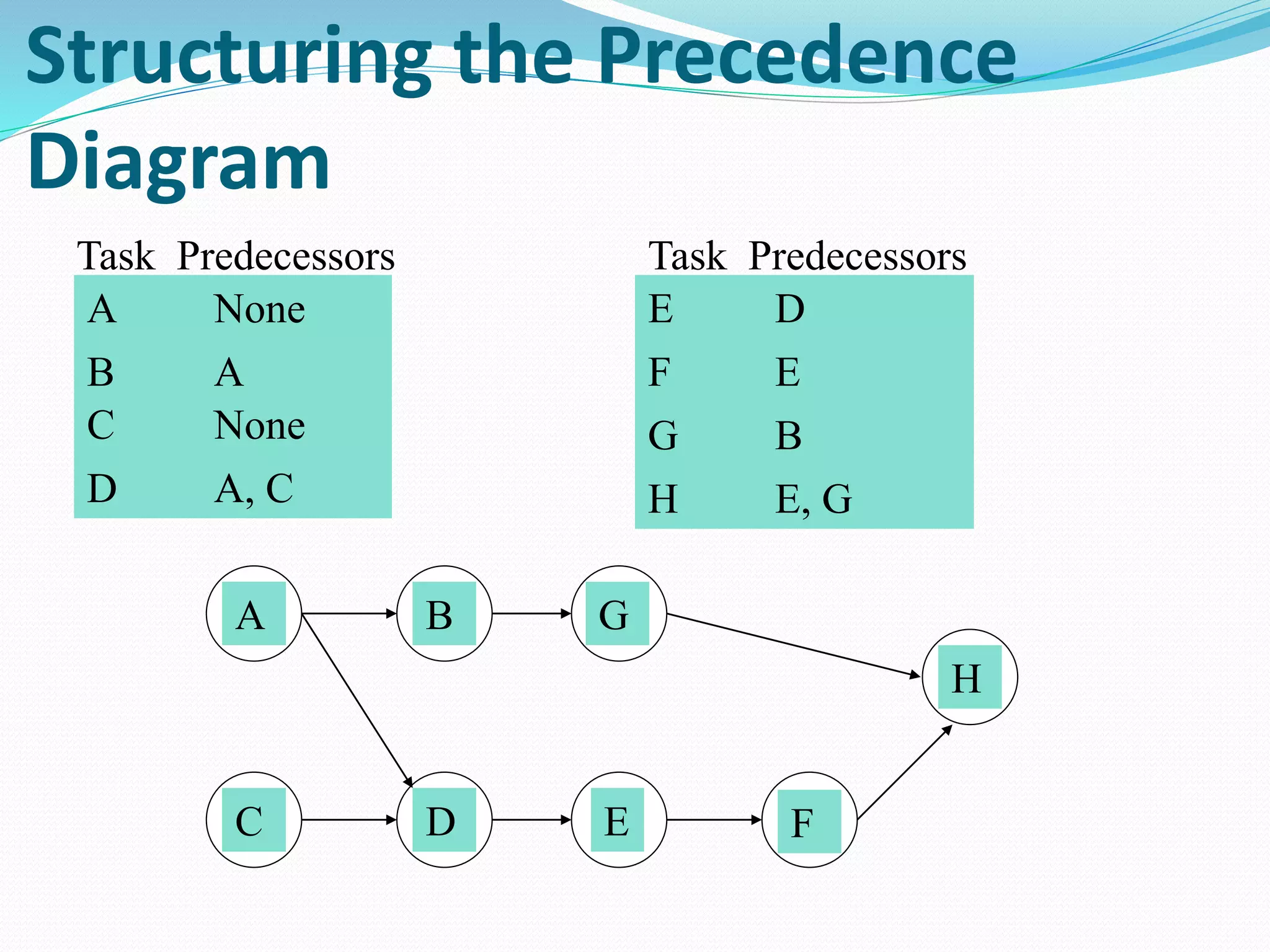 Structuring the Precedence Diagram

| Task | Predecessors |
|---|---|
| A | None |
| B | A |
| C | None |
| D | A, C |

| Task | Predecessors |
|---|---|
| E | D |
| F | E |
| G | B |
| H | E, G |

A
B
G
H
C
D
E
F